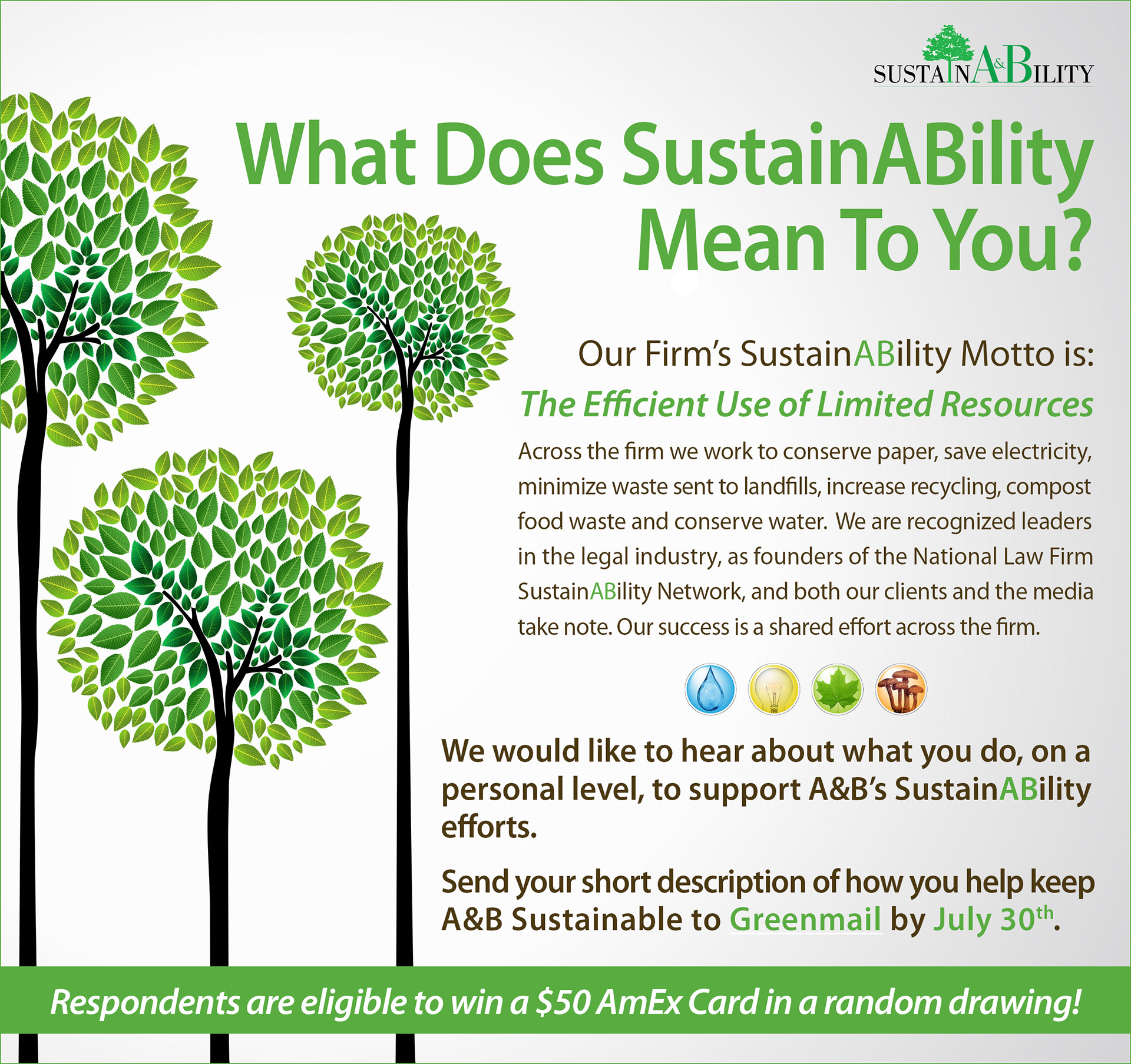 SUSTAINA&BILITY

What Does SustainABility Mean To You?

Our Firm's SustainABility Motto is:

The Efficient Use of Limited Resources

Across the firm we work to conserve paper, save electricity, minimize waste sent to landfills, increase recycling, compost food waste and conserve water. We are recognized leaders in the legal industry, as founders of the National Law Firm SustainABility Network, and both our clients and the media take note. Our success is a shared effort across the firm.

We would like to hear about what you do, on a personal level, to support A&B's SustainABility efforts.

Send your short description of how you help keep A&B Sustainable to Greenmail by July 30$^{th}$.

Respondents are eligible to win a $50 AmEx Card in a random drawing!